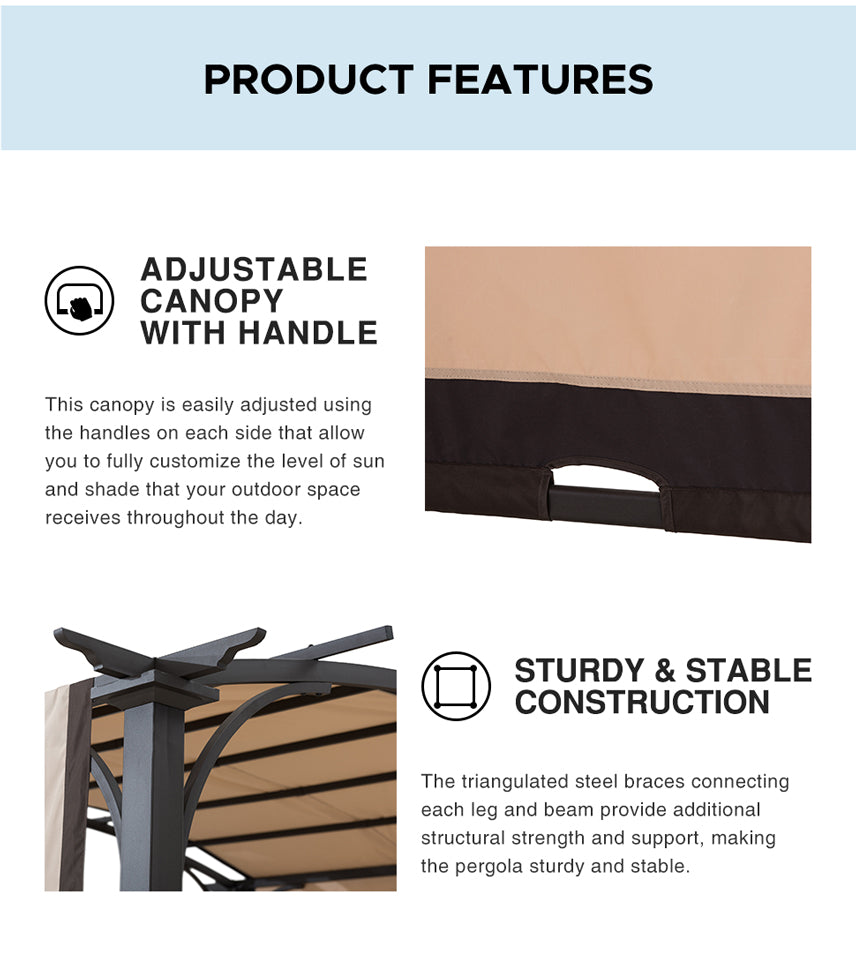 PRODUCT FEATURES

ADJUSTABLE CANOPY WITH HANDLE

This canopy is easily adjusted using the handles on each side that allow you to fully customize the level of sun and shade that your outdoor space receives throughout the day.

STURDY & STABLE CONSTRUCTION

The triangulated steel braces connecting each leg and beam provide additional structural strength and support, making the pergola sturdy and stable.